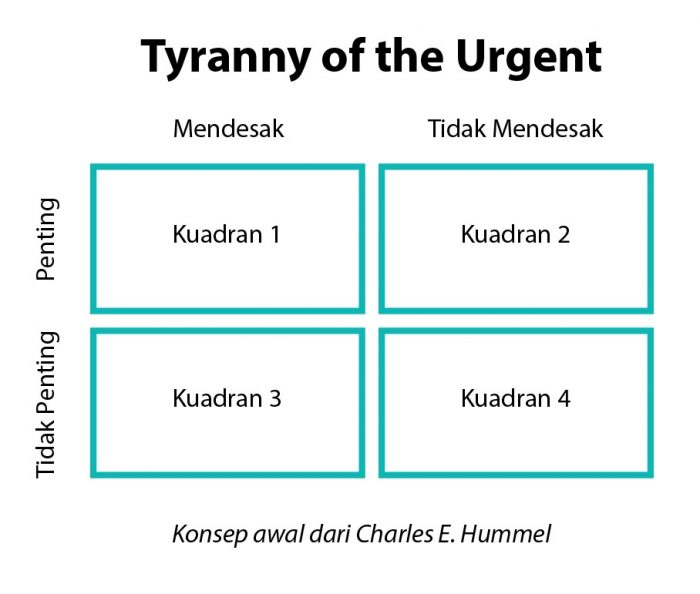 Tyranny of the Urgent

| | Mendesak | Tidak Mendesak |
|---|---|---|
| Penting | Kuadran 1 | Kuadran 2 |
| Tidak Penting | Kuadran 3 | Kuadran 4 |

Konsep awal dari Charles E. Hummel